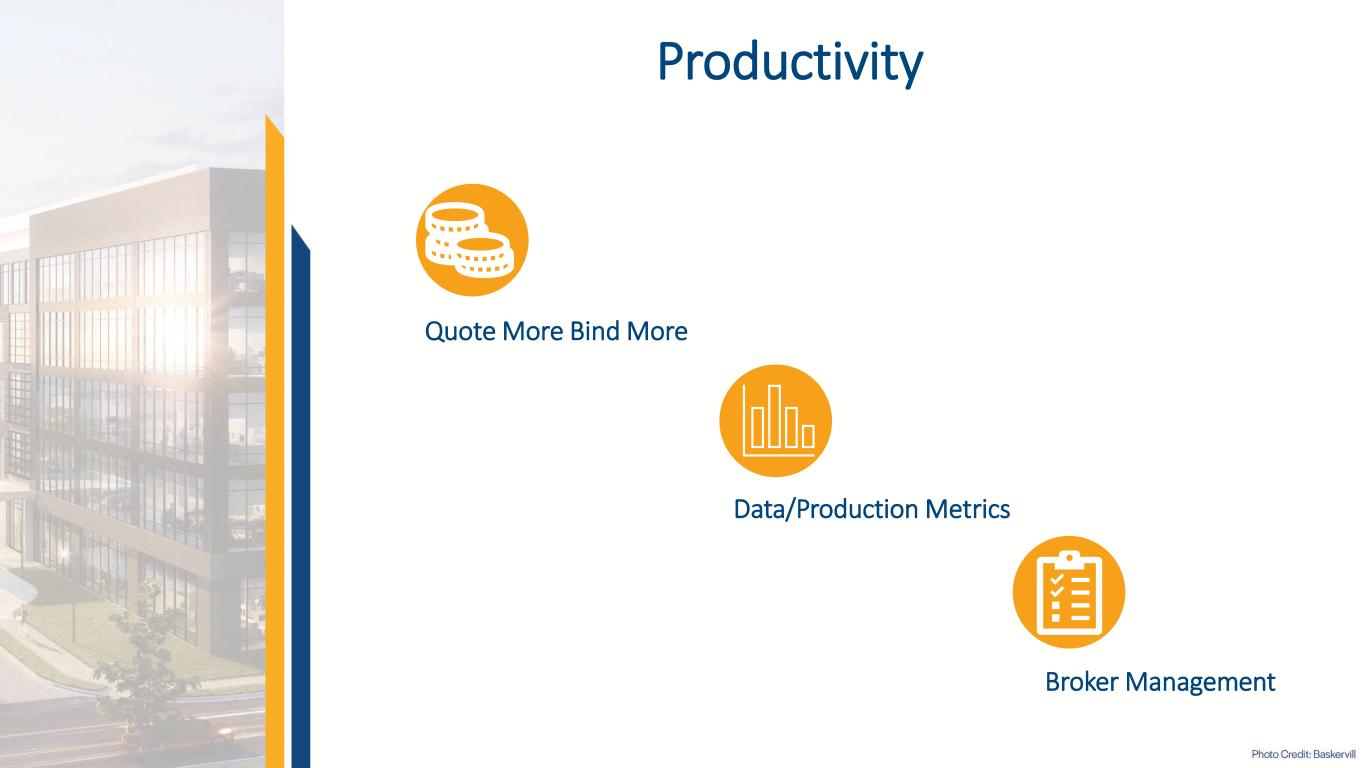 Productivity

Quote More Bind More

Data/Production Metrics

Broker Management

Photo Credit: Baskervill